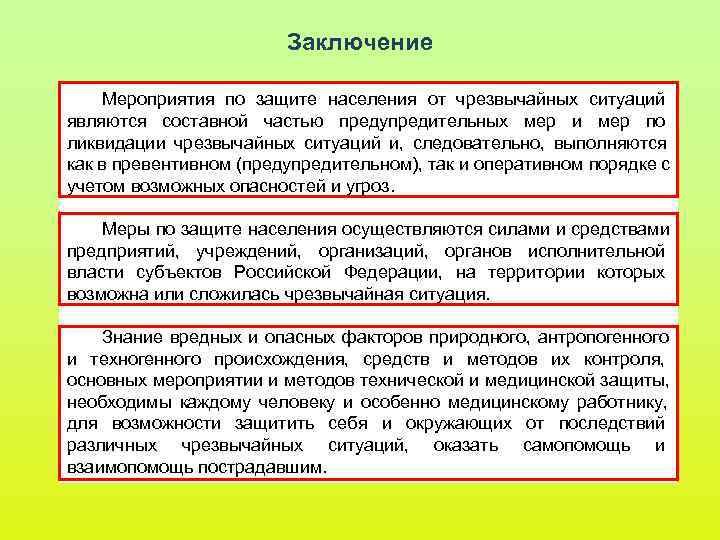 Заключение

Мероприятия по защите населения от чрезвычайных ситуаций являются составной частью предупредительных мер и мер по ликвидации чрезвычайных ситуаций и, следовательно, выполняются как в превентивном (предупредительном), так и оперативном порядке с учетом возможных опасностей и угроз.

Меры по защите населения осуществляются силами и средствами предприятий, учреждений, организаций, органов исполнительной власти субъектов Российской Федерации, на территории которых возможна или сложилась чрезвычайная ситуация.

Знание вредных и опасных факторов природного, антропогенного и техногенного происхождения, средств и методов их контроля, основных мероприятии и методов технической и медицинской защиты, необходимы каждому человеку и особенно медицинскому работнику, для возможности защитить себя и окружающих от последствий различных чрезвычайных ситуаций, оказать самопомощь и взаимопомощь пострадавшим.